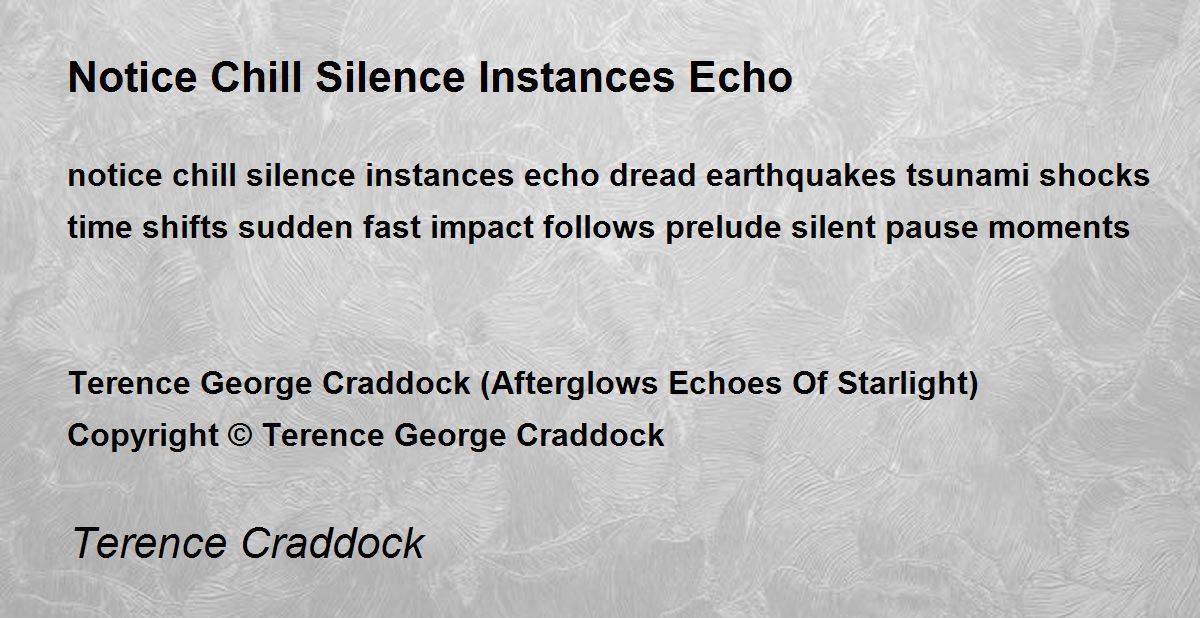 Notice Chill Silence Instances Echo

notice chill silence instances echo dread earthquakes tsunami shocks
time shifts sudden fast impact follows prelude silent pause moments

Terence George Craddock (Afterglows Echoes Of Starlight)
Copyright © Terence George Craddock

Terence Craddock